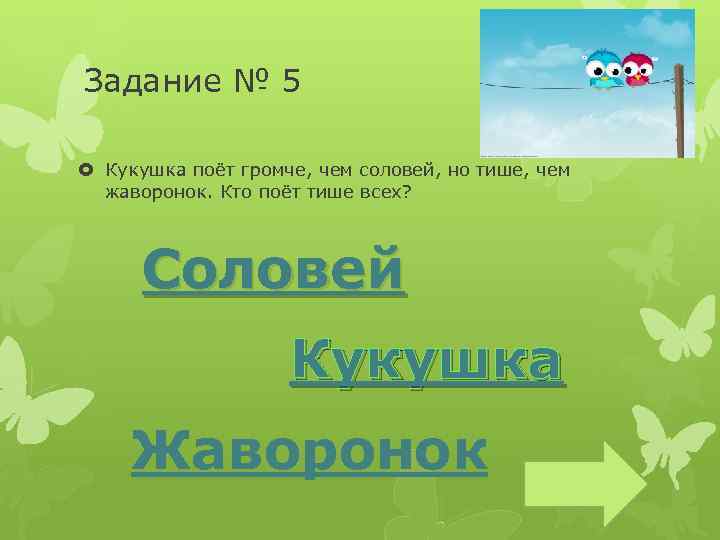 Задание № 5

Кукушка поёт громче, чем соловей, но тише, чем жаворонок. Кто поёт тише всех?

Соловей

Кукушка

Жаворонок